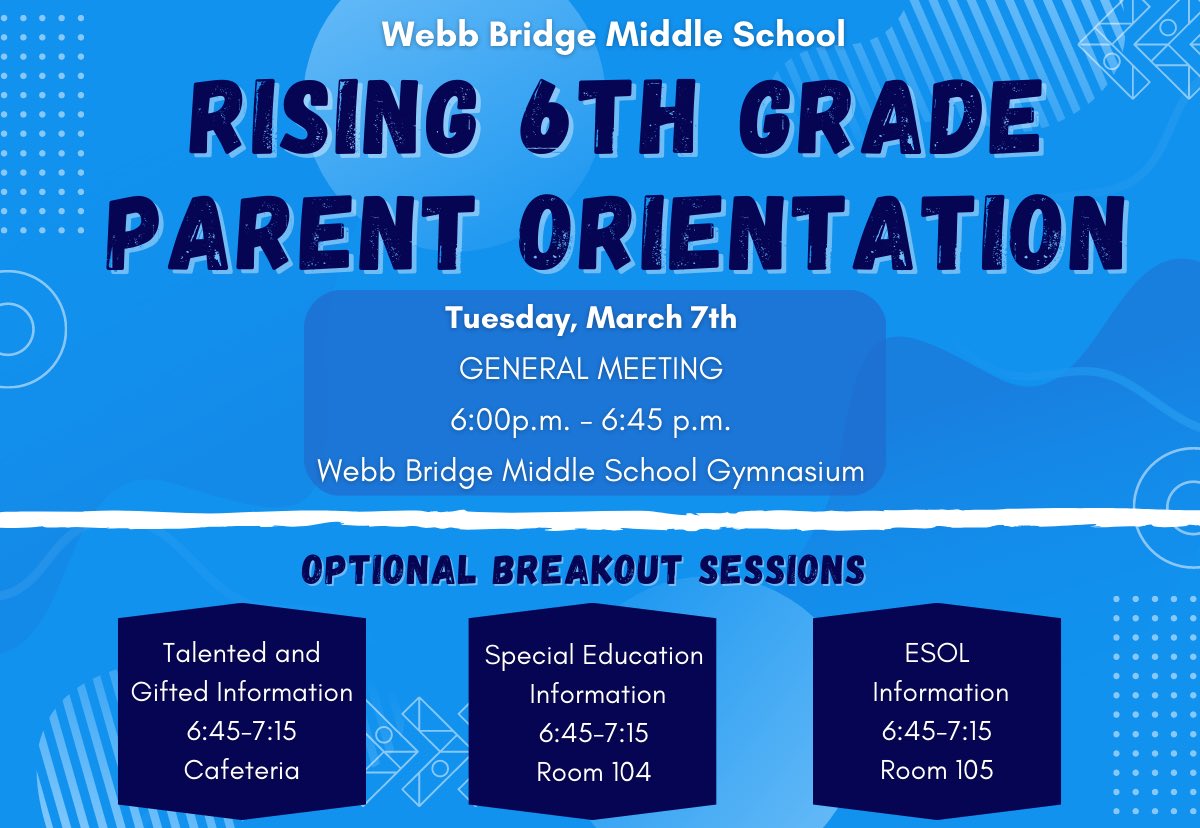 Webb Bridge Middle School

RISING 6TH GRADE PARENT ORIENTATION

Tuesday, March 7th
GENERAL MEETING
6:00p.m. - 6:45 p.m.
Webb Bridge Middle School Gymnasium

OPTIONAL BREAKOUT SESSIONS

Talented and Gifted Information
6:45-7:15
Cafeteria

Special Education Information
6:45-7:15
Room 104

ESOL Information
6:45-7:15
Room 105